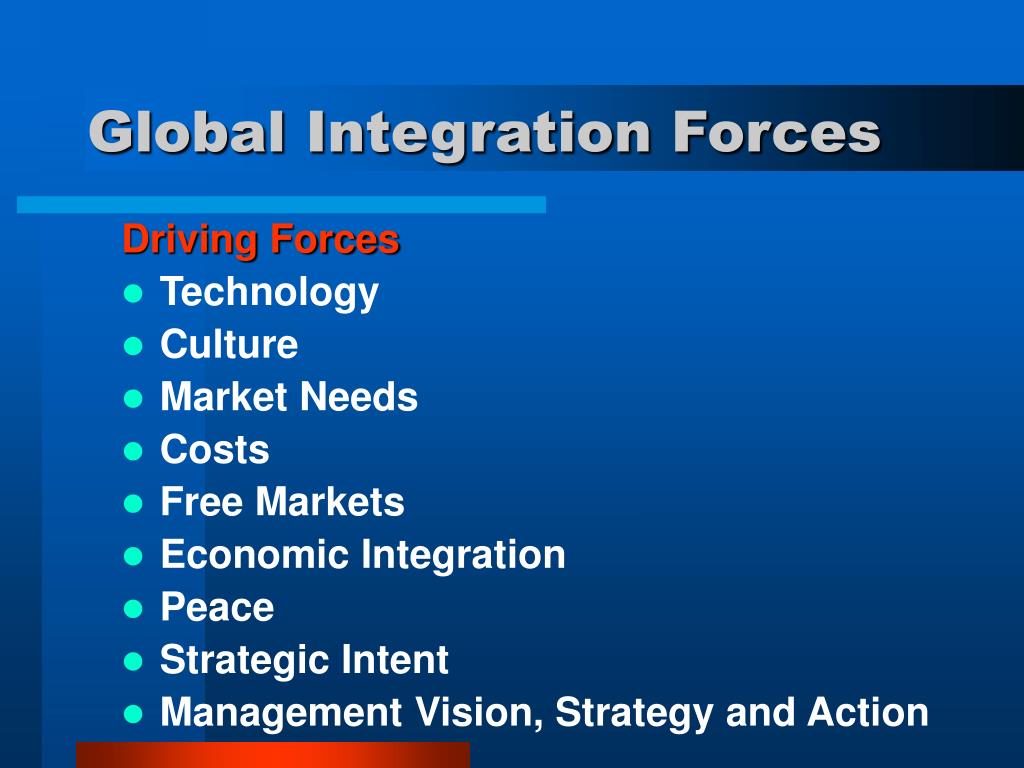 Global Integration Forces

Driving Forces
- Technology
- Culture
- Market Needs
- Costs
- Free Markets
- Economic Integration
- Peace
- Strategic Intent
- Management Vision, Strategy and Action